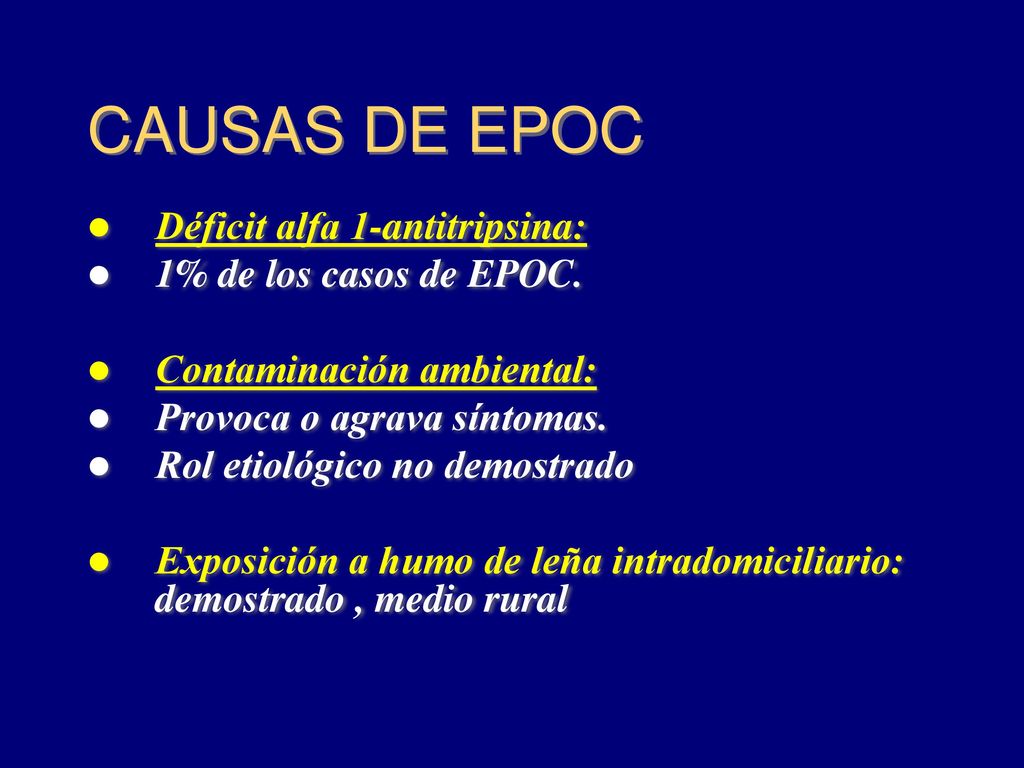 CAUSAS DE EPOC

- Déficit alfa 1-antitripsina:
- 1% de los casos de EPOC.

- Contaminación ambiental:
- Provoca o agrava síntomas.
- Rol etiológico no demostrado

- Exposición a humo de leña intradomiciliario: demostrado , medio rural